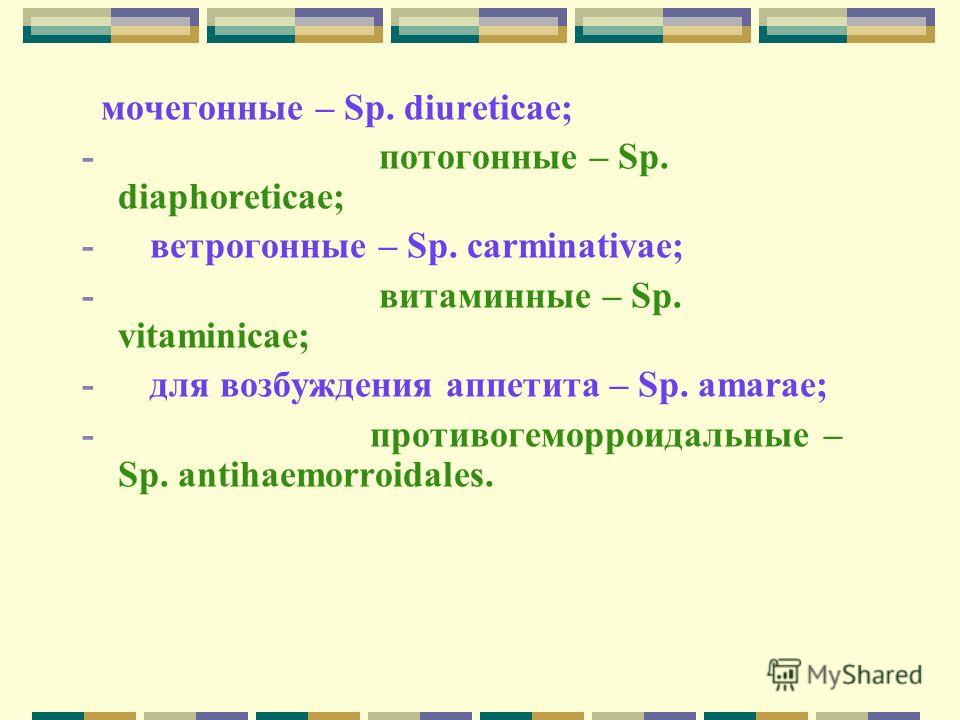 мочегонные – Sp. diureticae;

- потогонные – Sp. diaphoreticae;

- ветрогонные – Sp. carminativae;

- витаминные – Sp. vitaminicae;

- для возбуждения аппетита – Sp. amarae;

- противогеморроидальные – Sp. antihaemorroidales.

MyShared